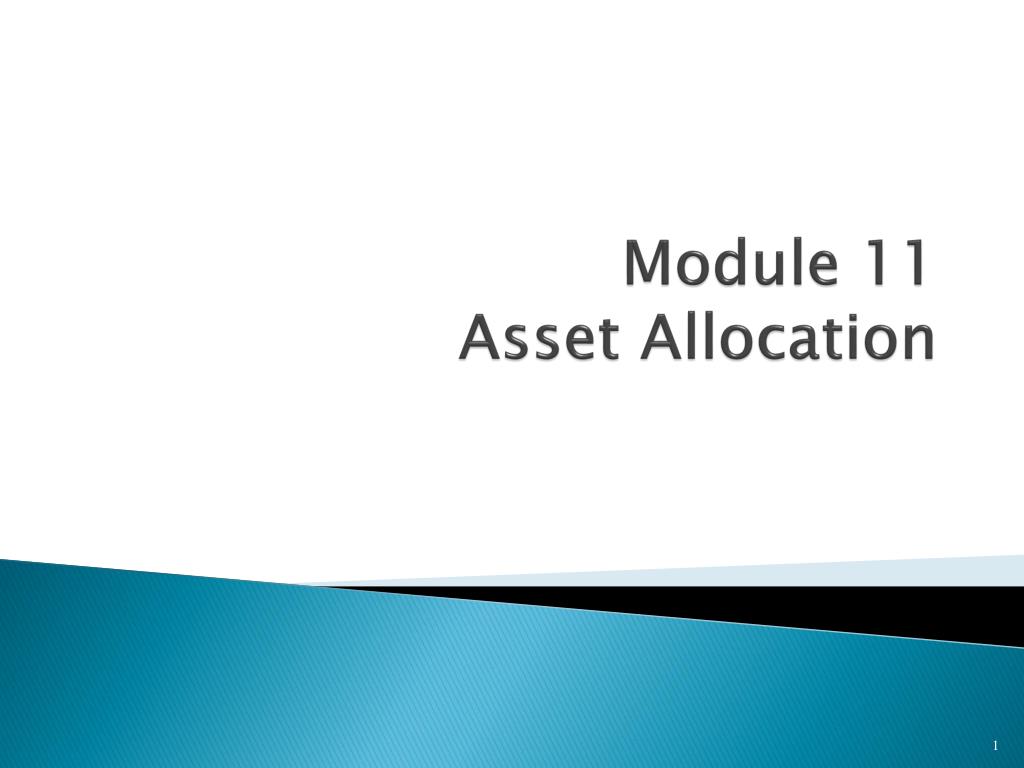 Module 11
Asset Allocation

1